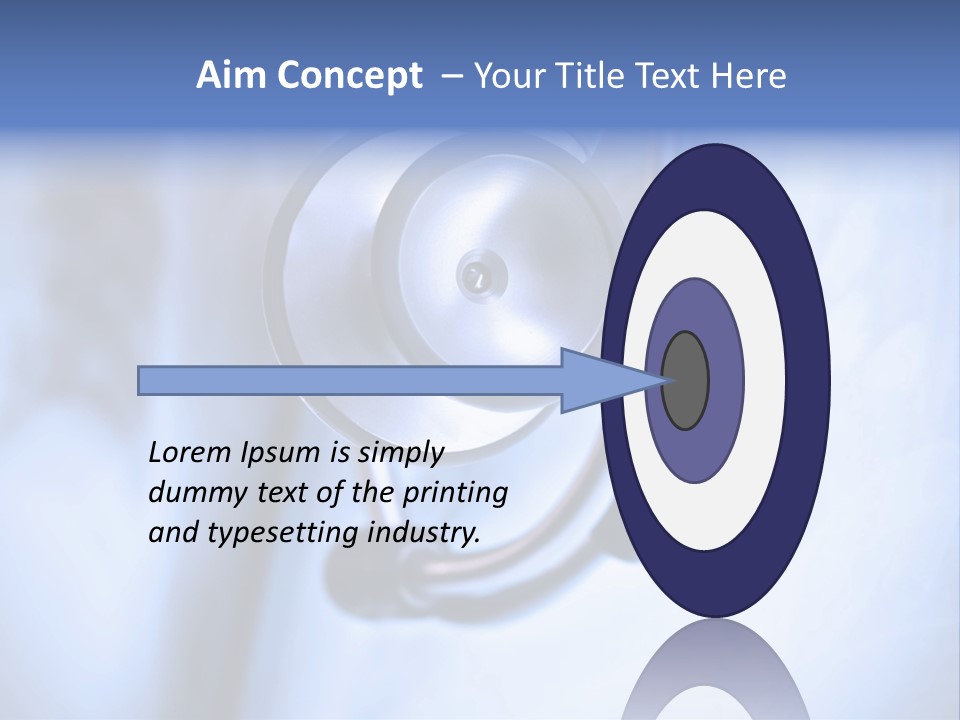 Aim Concept – Your Title Text Here

Lorem Ipsum is simply dummy text of the printing and typesetting industry.